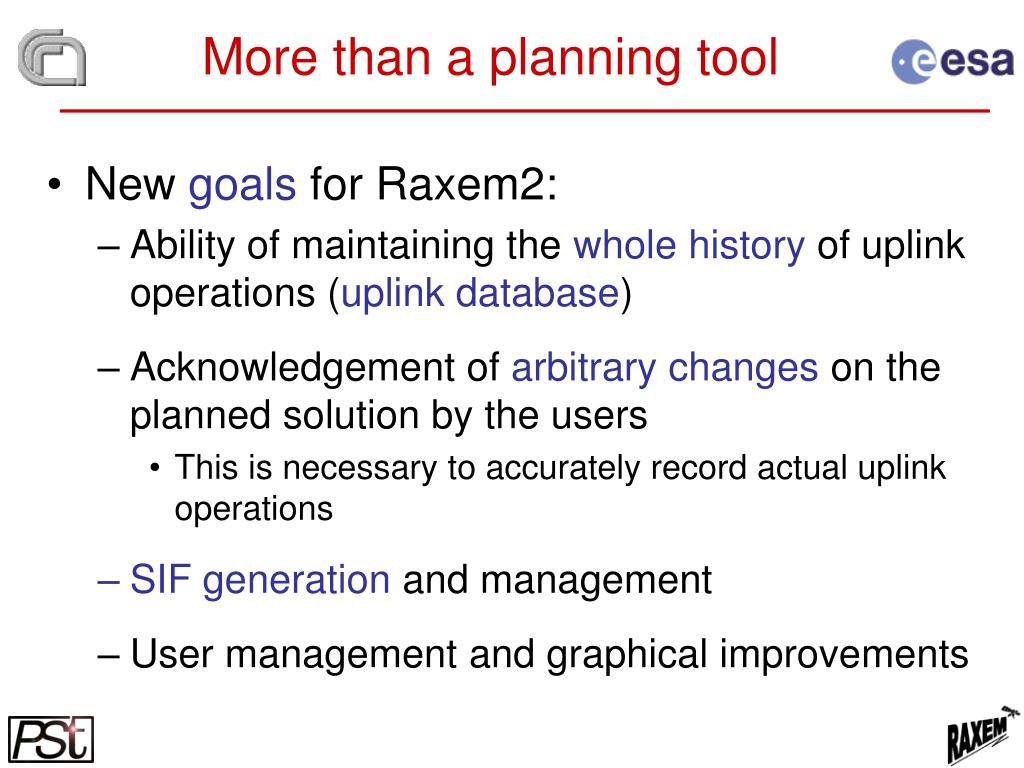 More than a planning tool

esa

• New goals for Raxem2:
– Ability of maintaining the whole history of uplink operations (uplink database)
– Acknowledgement of arbitrary changes on the planned solution by the users
• This is necessary to accurately record actual uplink operations
– SIF generation and management
– User management and graphical improvements

PSt

RAXEM